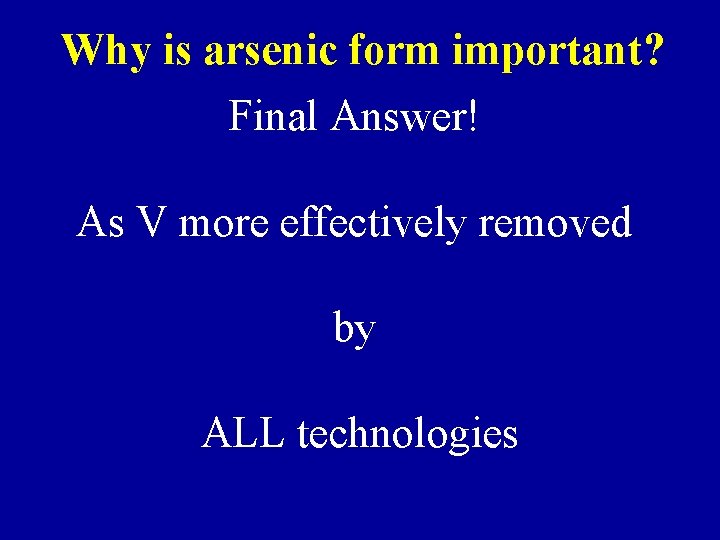 Why is arsenic form important?

Final Answer!

As V more effectively removed

by

ALL technologies